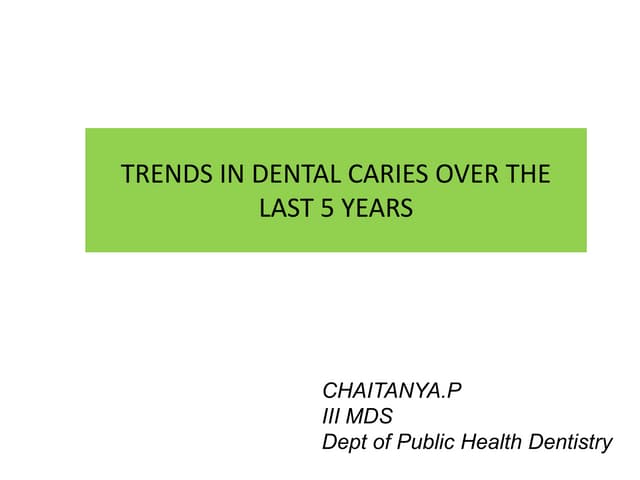 TRENDS IN DENTAL CARIES OVER THE LAST 5 YEARS

CHAITANYA.P
III MDS
Dept of Public Health Dentistry